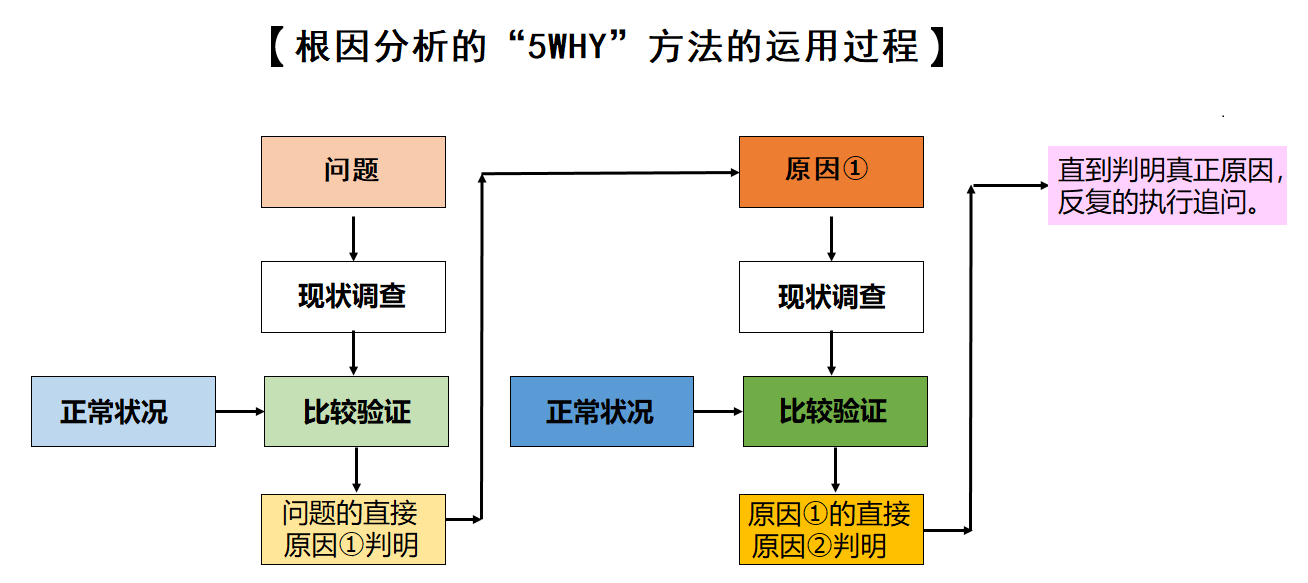 【根因分析的“5WHY”方法的运用过程】

问题

现状调查

正常状况

比较验证

问题的直接原因①判明

原因①

现状调查

正常状况

比较验证

原因①的直接原因②判明

直到判明真正原因，反复的执行追问。